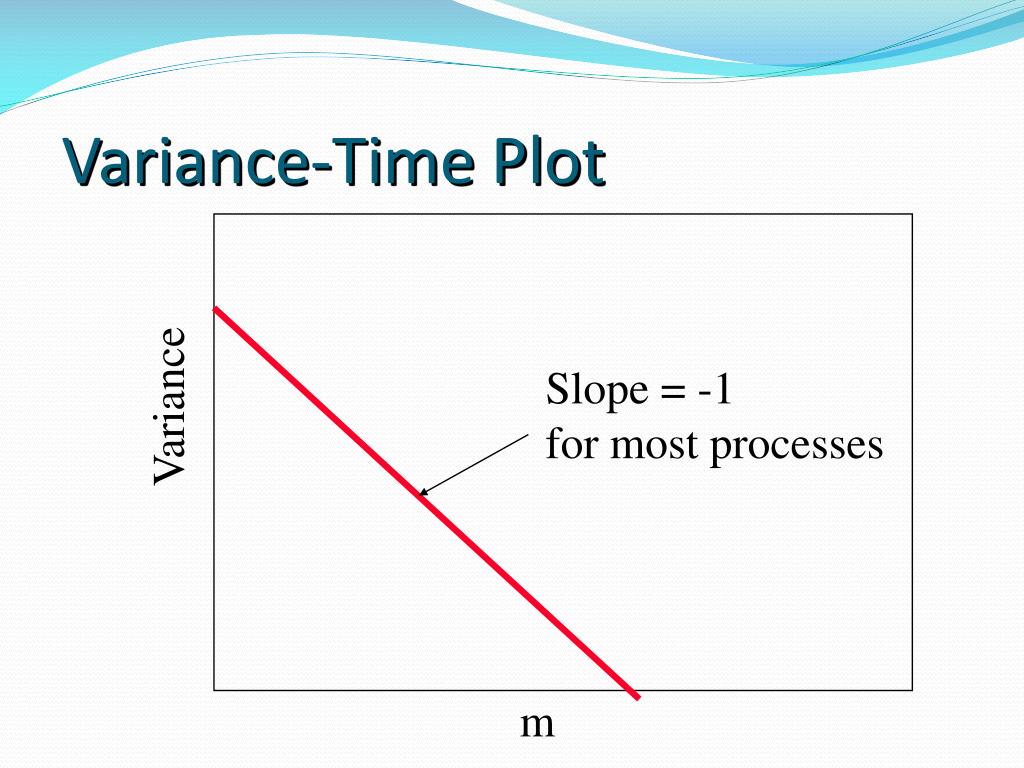 Variance-Time Plot

Variance

Slope = -1
for most processes

m